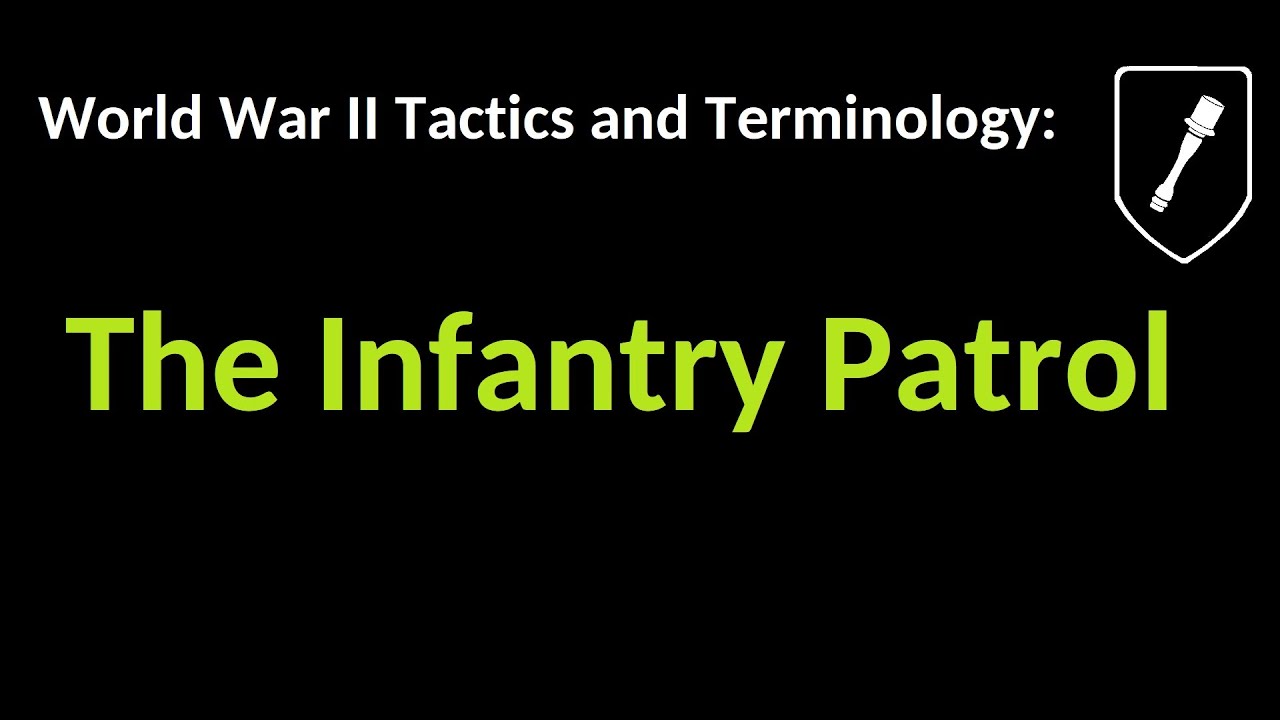 World War II Tactics and Terminology:

The Infantry Patrol